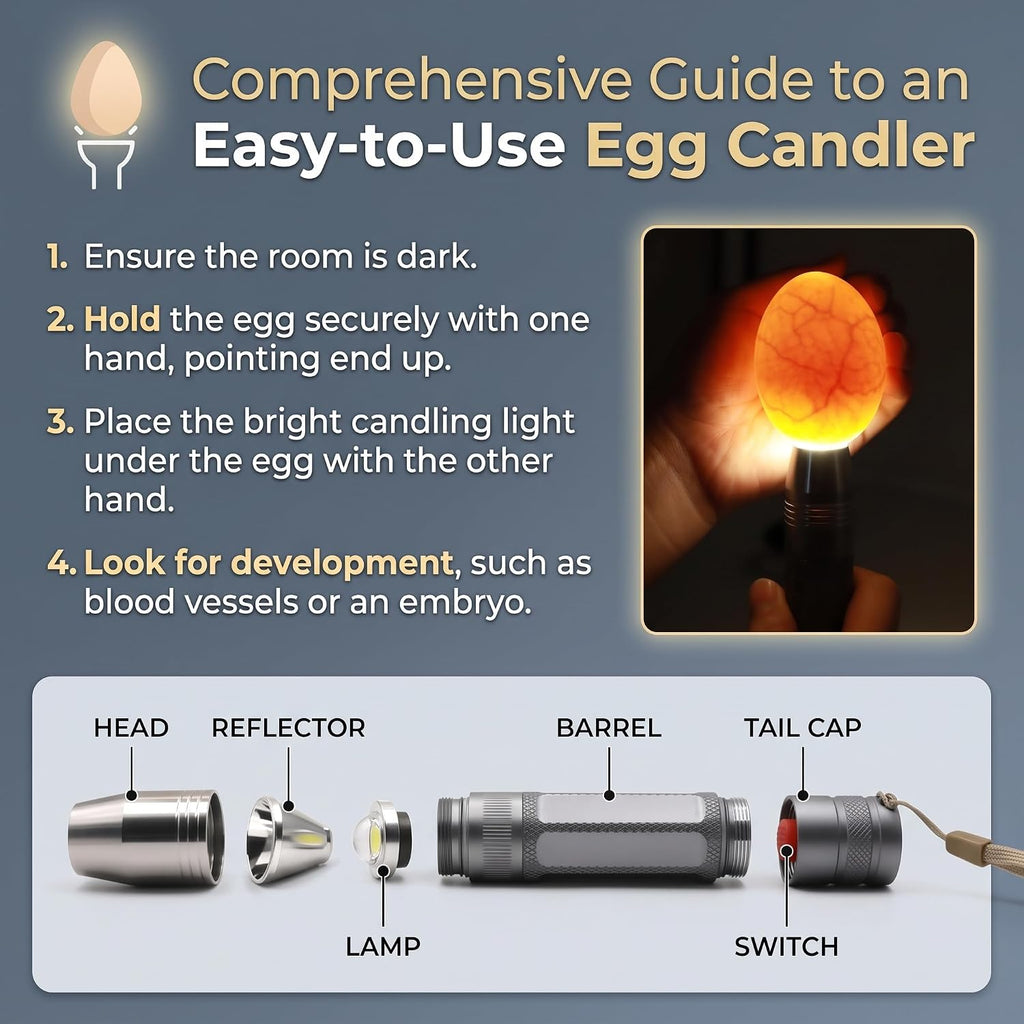 Comprehensive Guide to an
Easy-to-Use Egg Candler

1. Ensure the room is dark.

2. Hold the egg securely with one hand, pointing end up.

3. Place the bright candling light under the egg with the other hand.

4. Look for development, such as blood vessels or an embryo.

HEAD
REFLECTOR
BARREL
TAIL CAP
LAMP
SWITCH